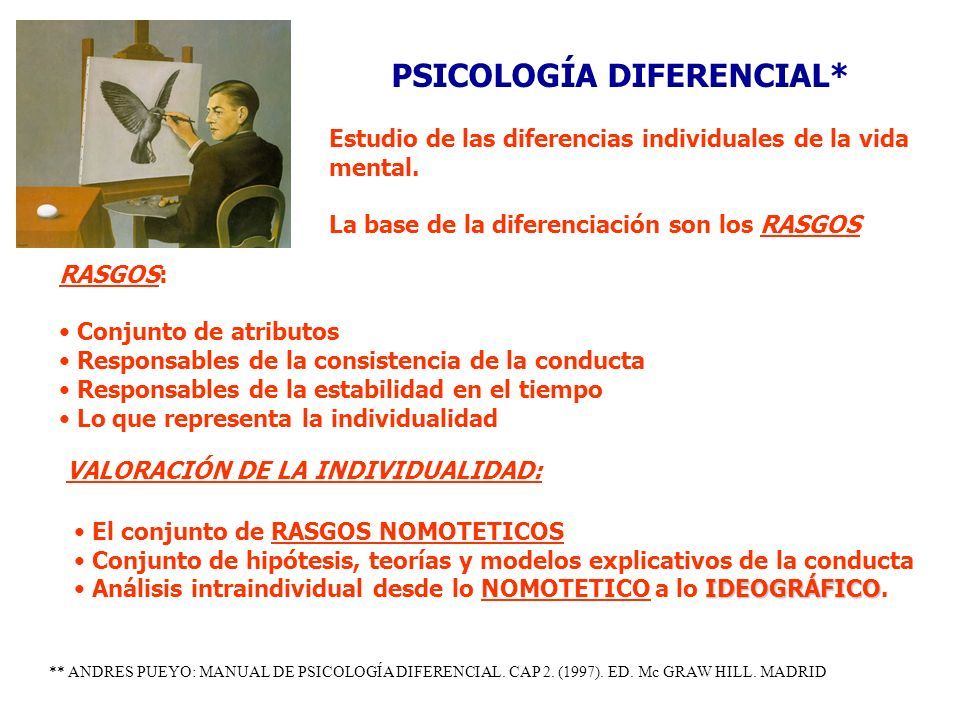 PSICOLOGÍA DIFERENCIAL*

Estudio de las diferencias individuales de la vida mental.

La base de la diferenciación son los RASGOS

RASGOS:

• Conjunto de atributos
• Responsables de la consistencia de la conducta
• Responsables de la estabilidad en el tiempo
• Lo que representa la individualidad

VALORACIÓN DE LA INDIVIDUALIDAD:

• El conjunto de RASGOS NOMOTETICOS
• Conjunto de hipótesis, teorías y modelos explicativos de la conducta
• Análisis intraindividual desde lo NOMOTETICO a lo IDEOGRÁFICO.

** ANDRES PUEYO: MANUAL DE PSICOLOGÍA DIFERENCIAL. CAP 2. (1997). ED. Mc GRAW HILL. MADRID